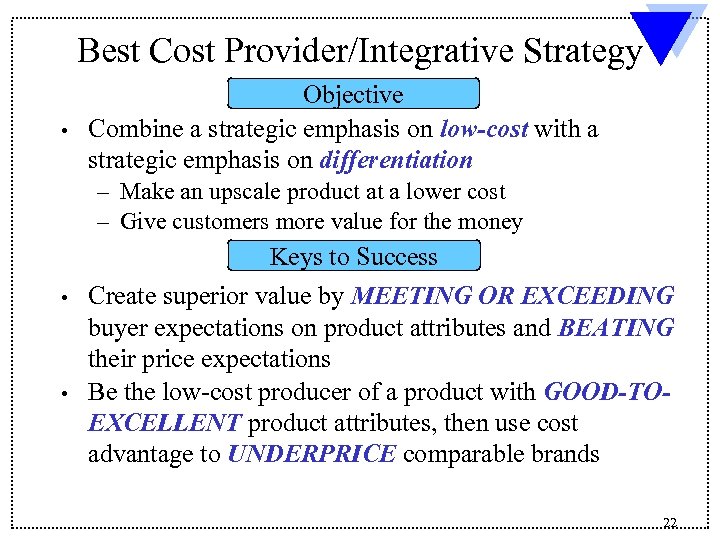 Best Cost Provider/Integrative Strategy

Objective

• Combine a strategic emphasis on low-cost with a strategic emphasis on differentiation
– Make an upscale product at a lower cost
– Give customers more value for the money

Keys to Success

• Create superior value by MEETING OR EXCEEDING buyer expectations on product attributes and BEATING their price expectations
• Be the low-cost producer of a product with GOOD-TO-EXCELLENT product attributes, then use cost advantage to UNDERPRICE comparable brands

22